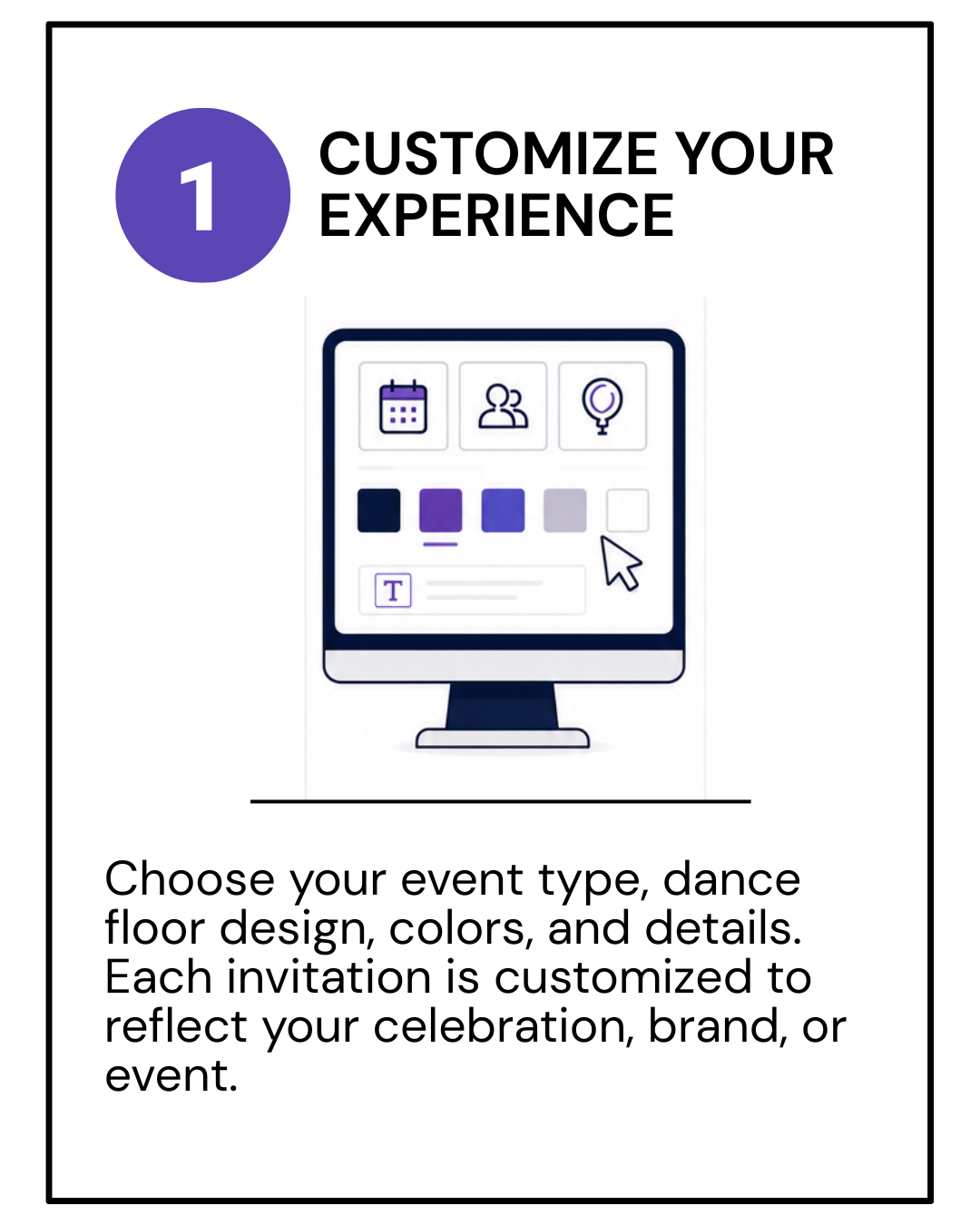 1

CUSTOMIZE YOUR EXPERIENCE

T

Choose your event type, dance floor design, colors, and details. Each invitation is customized to reflect your celebration, brand, or event.